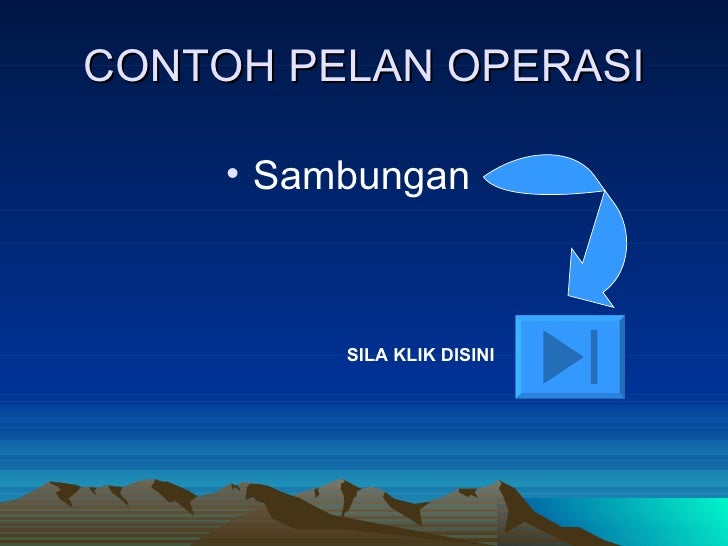 CONTOH PELAN OPERASI

• Sambungan

SILA KLIK DISINI